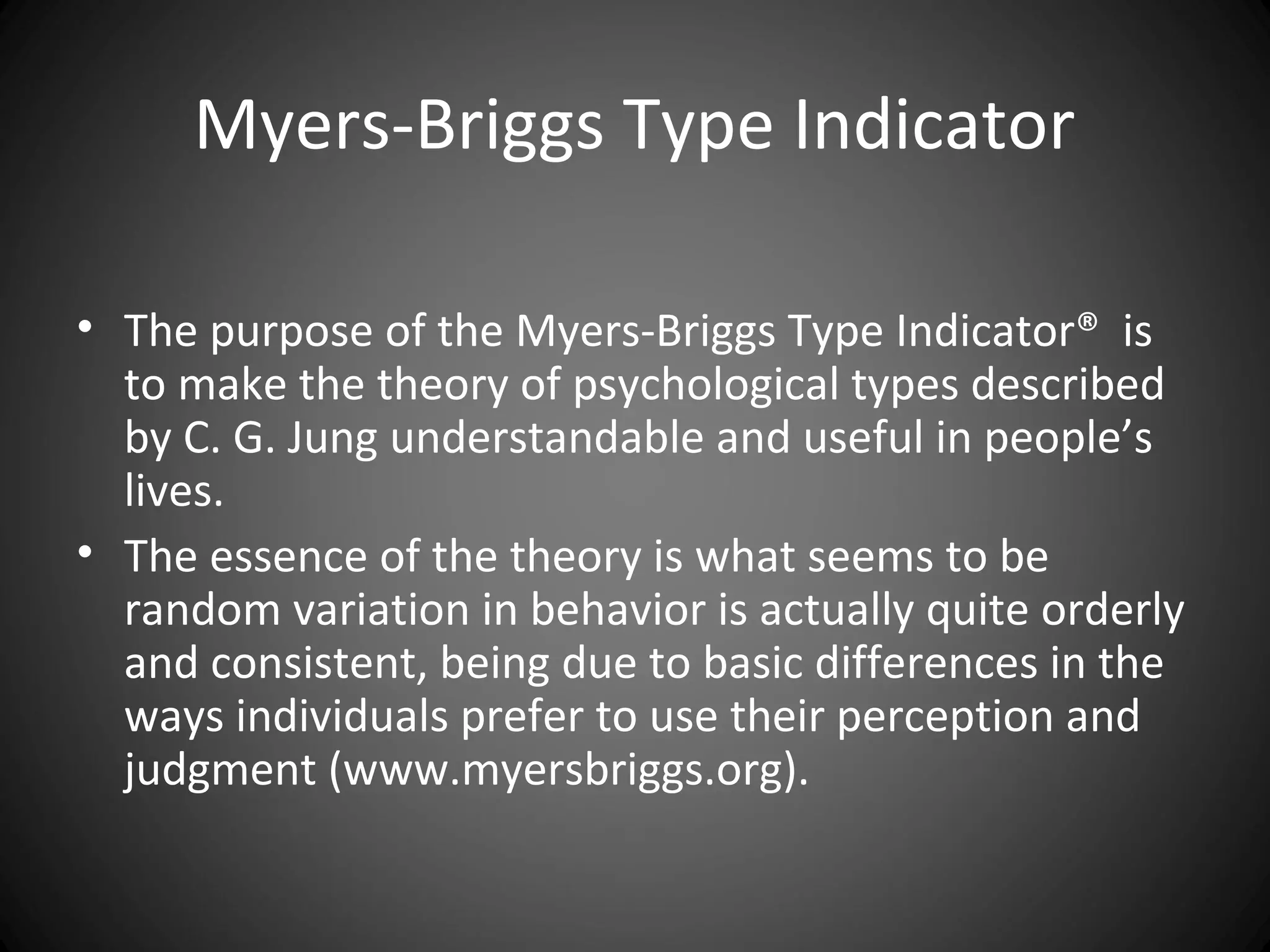 Myers-Briggs Type Indicator

• The purpose of the Myers-Briggs Type Indicator® is to make the theory of psychological types described by C. G. Jung understandable and useful in people’s lives.

• The essence of the theory is what seems to be random variation in behavior is actually quite orderly and consistent, being due to basic differences in the ways individuals prefer to use their perception and judgment (www.myersbriggs.org).